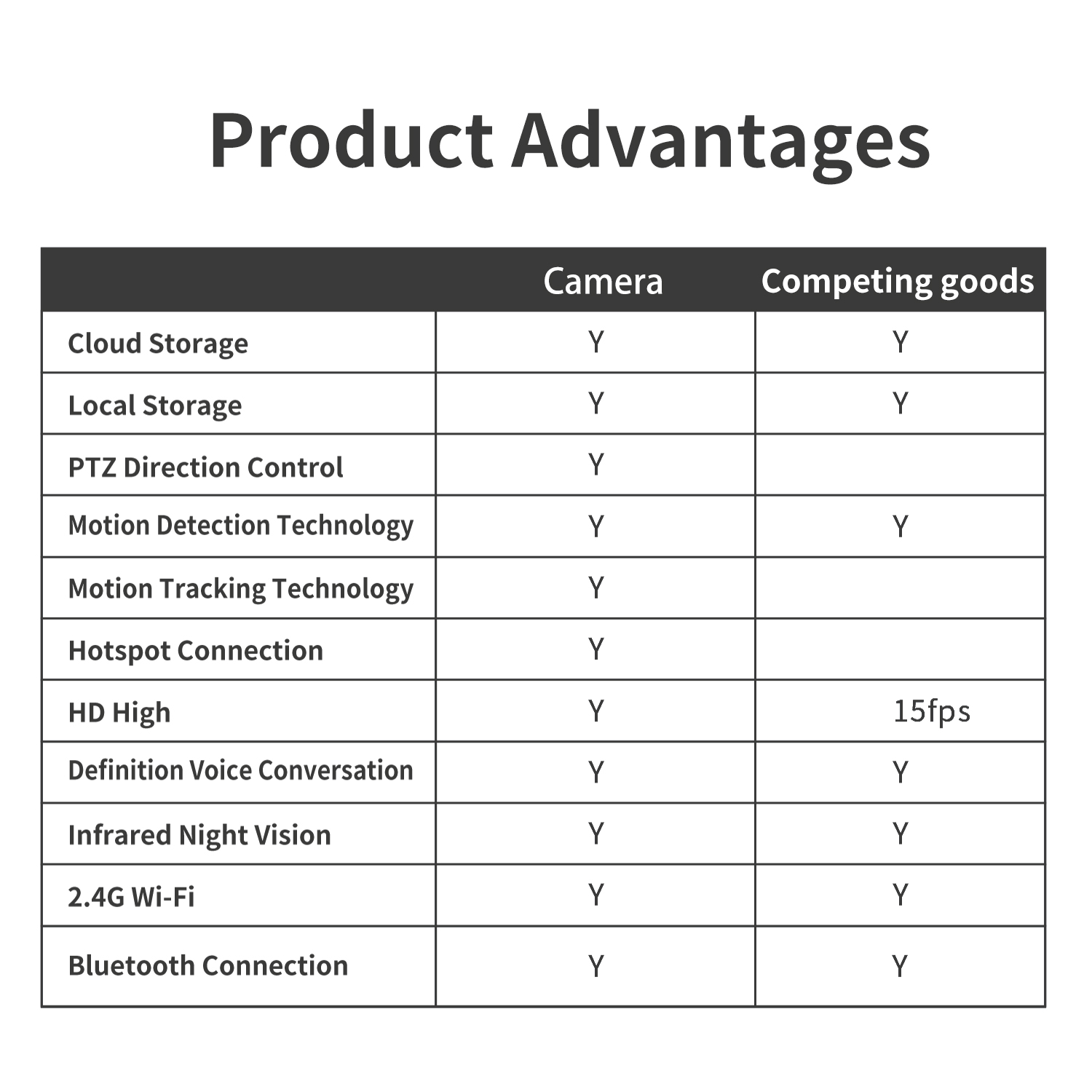 Product Advantages

| | Camera | Competing goods |
|---|---|---|
| Cloud Storage | Y | Y |
| Local Storage | Y | Y |
| PTZ Direction Control | Y | |
| Motion Detection Technology | Y | Y |
| Motion Tracking Technology | Y | |
| Hotspot Connection | Y | |
| HD High | Y | 15fps |
| Definition Voice Conversation | Y | Y |
| Infrared Night Vision | Y | Y |
| 2.4G Wi-Fi | Y | Y |
| Bluetooth Connection | Y | Y |